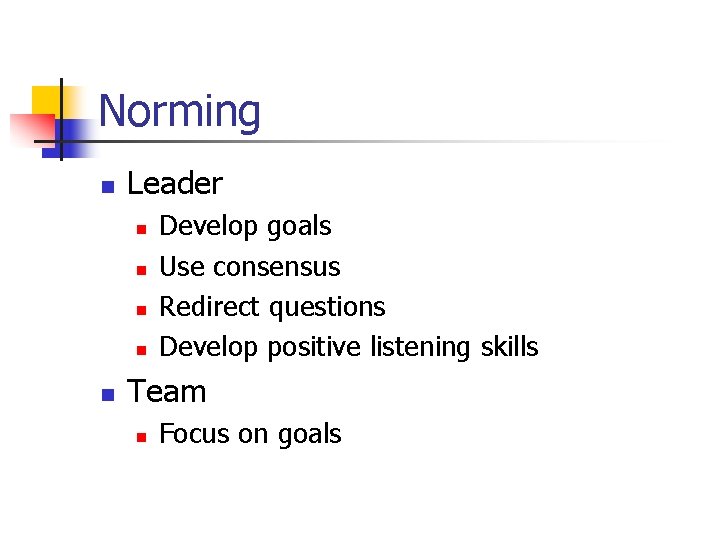 Norming

- Leader
  - Develop goals
  - Use consensus
  - Redirect questions
  - Develop positive listening skills
- Team
  - Focus on goals